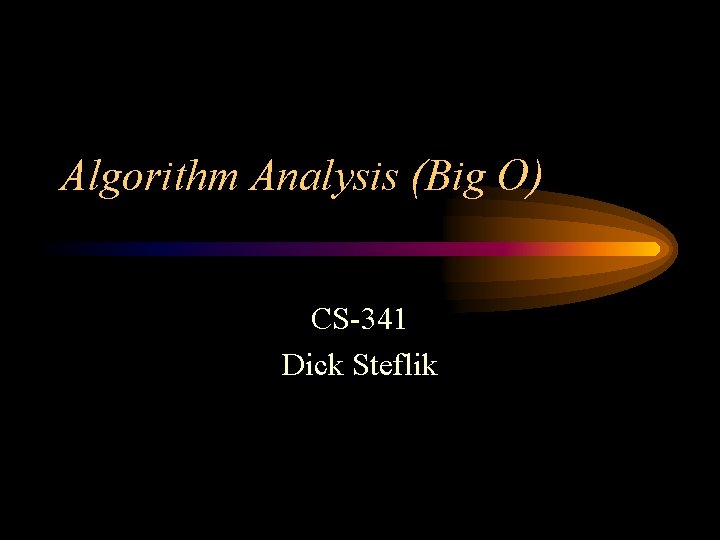 Algorithm Analysis (Big O)

CS-341
Dick Steflik